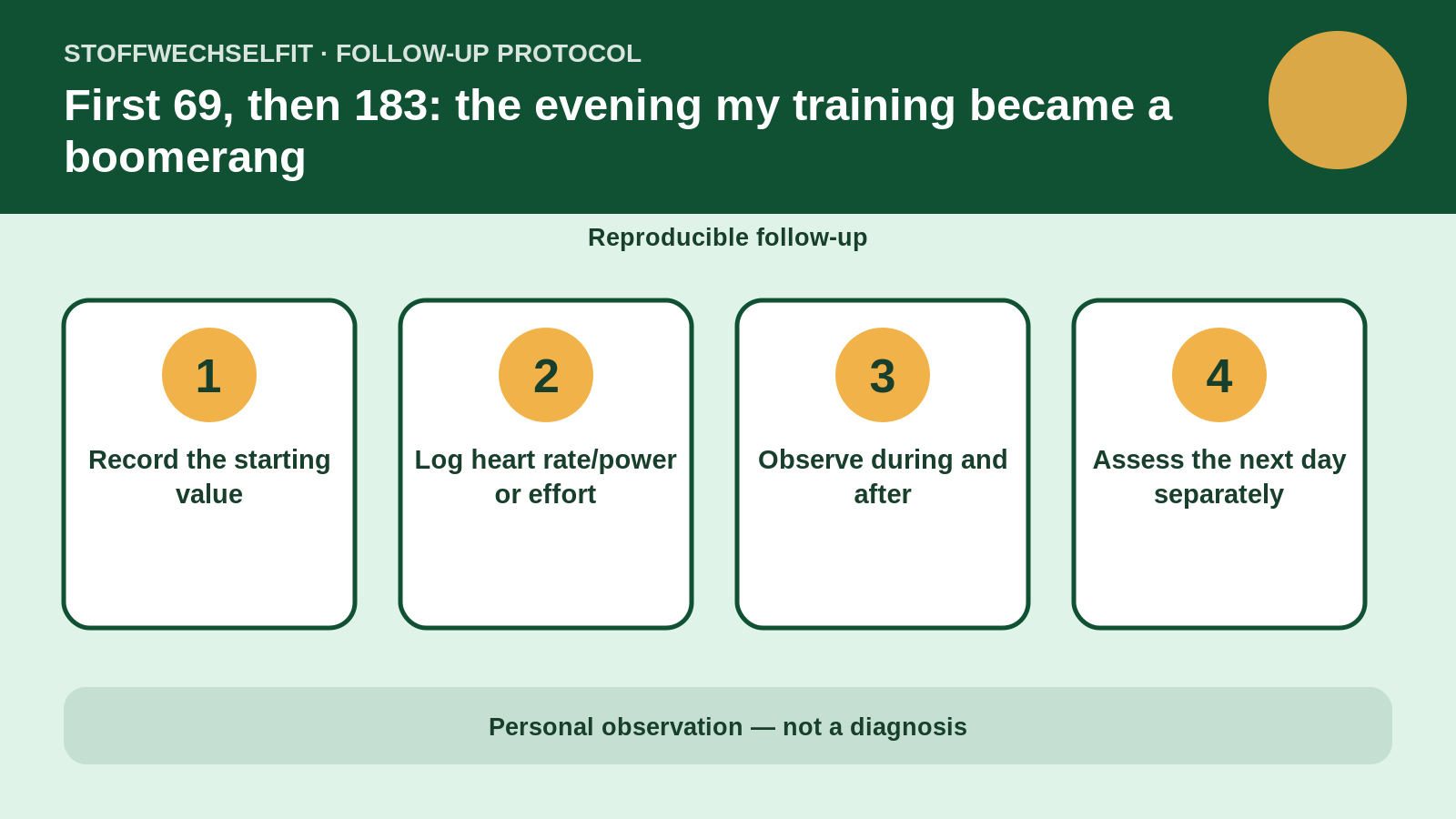 STOFFWECHSELFIT · FOLLOW-UP PROTOCOL

First 69, then 183: the evening my training became a boomerang

Reproducible follow-up

1
Record the starting value

2
Log heart rate/power or effort

3
Observe during and after

4
Assess the next day separately

Personal observation — not a diagnosis